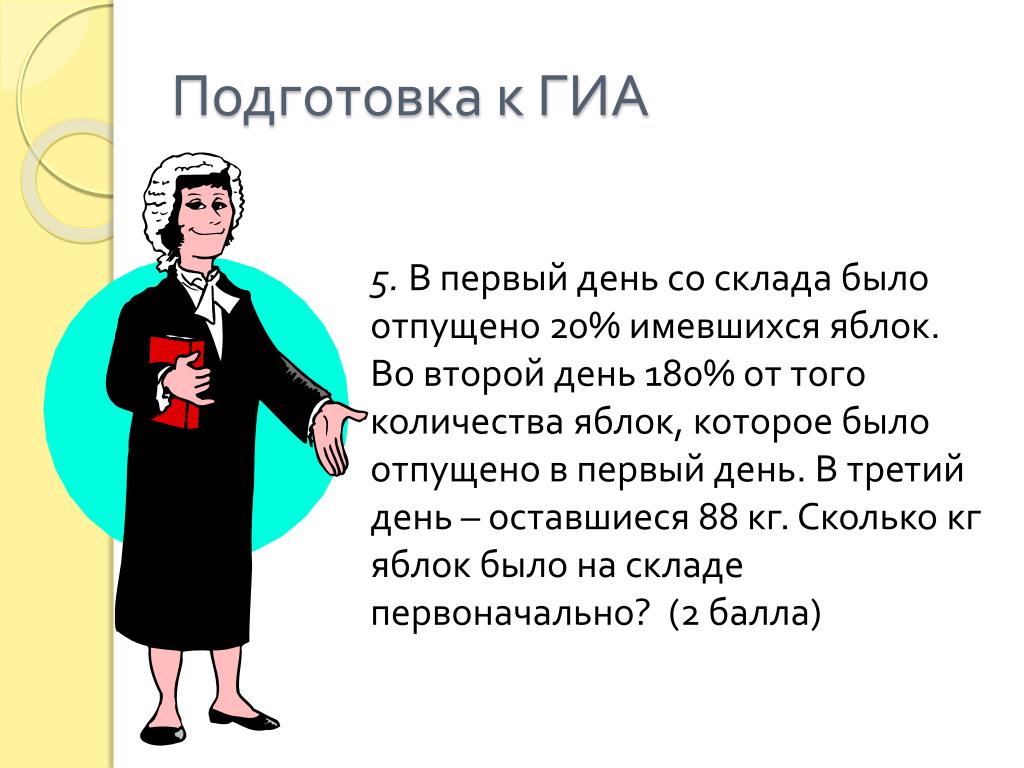 Подготовка к ГИА

5. В первый день со склада было отпущено 20% имевшихся яблок. Во второй день 180% от того количества яблок, которое было отпущено в первый день. В третий день – оставшиеся 88 кг. Сколько кг яблок было на складе первоначально? (2 балла)